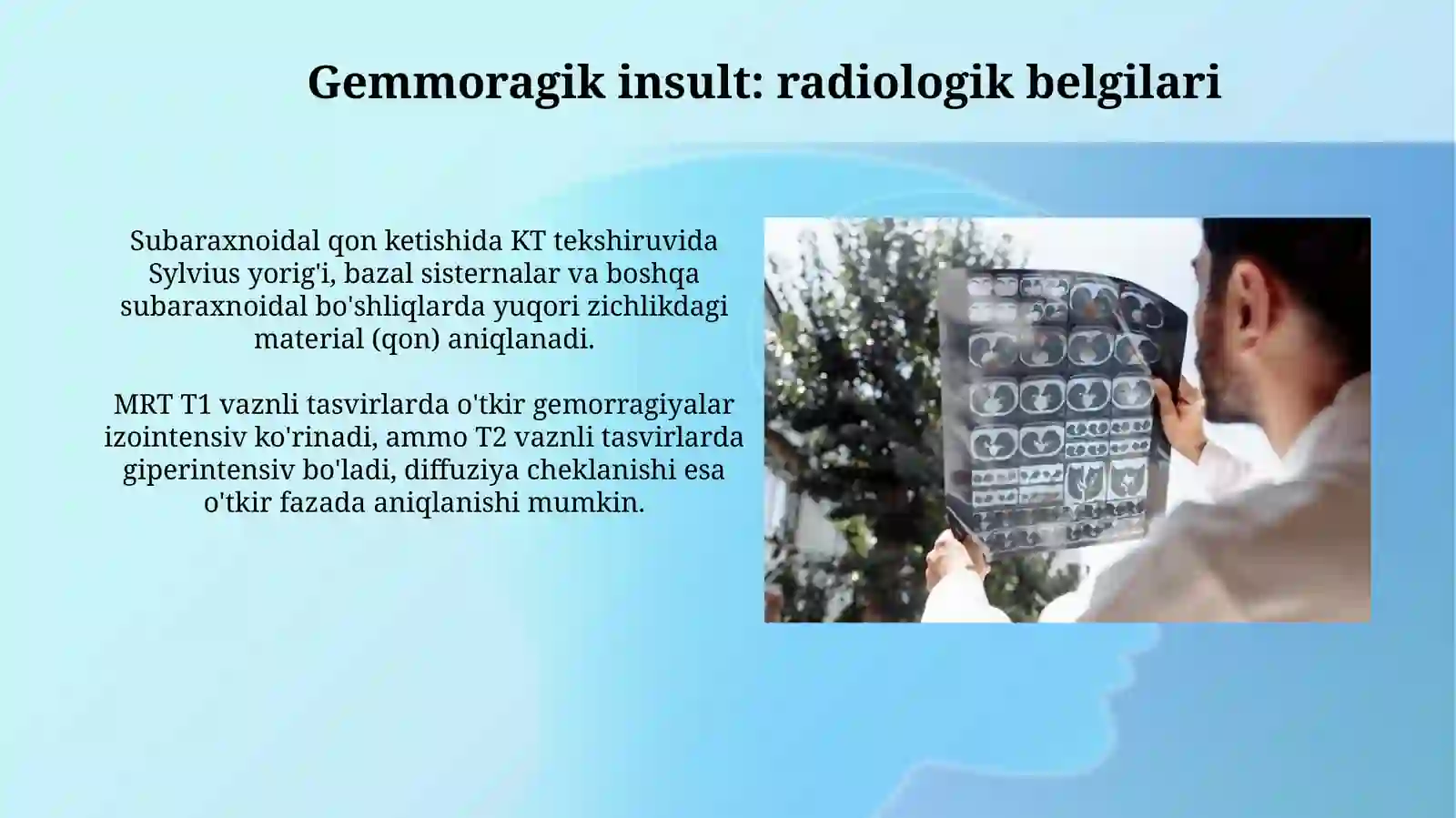 Gemmoragik insult: radiologik belgilari

Subaraxnoidal qon ketishida KT tekshiruvida Sylvius yorig'i, bazal sisternalar va boshqa subaraxnoidal bo'shliqlarda yuqori zichlikdagi material (qon) aniqlanadi.

MRT T1 vaznli tasvirlarda o'tkir gemorragiyalar izointensiv ko'rinadi, ammo T2 vaznli tasvirlarda giperintensiv bo'ladi, diffuziya cheklanishi esa o'tkir fazada aniqlanishi mumkin.